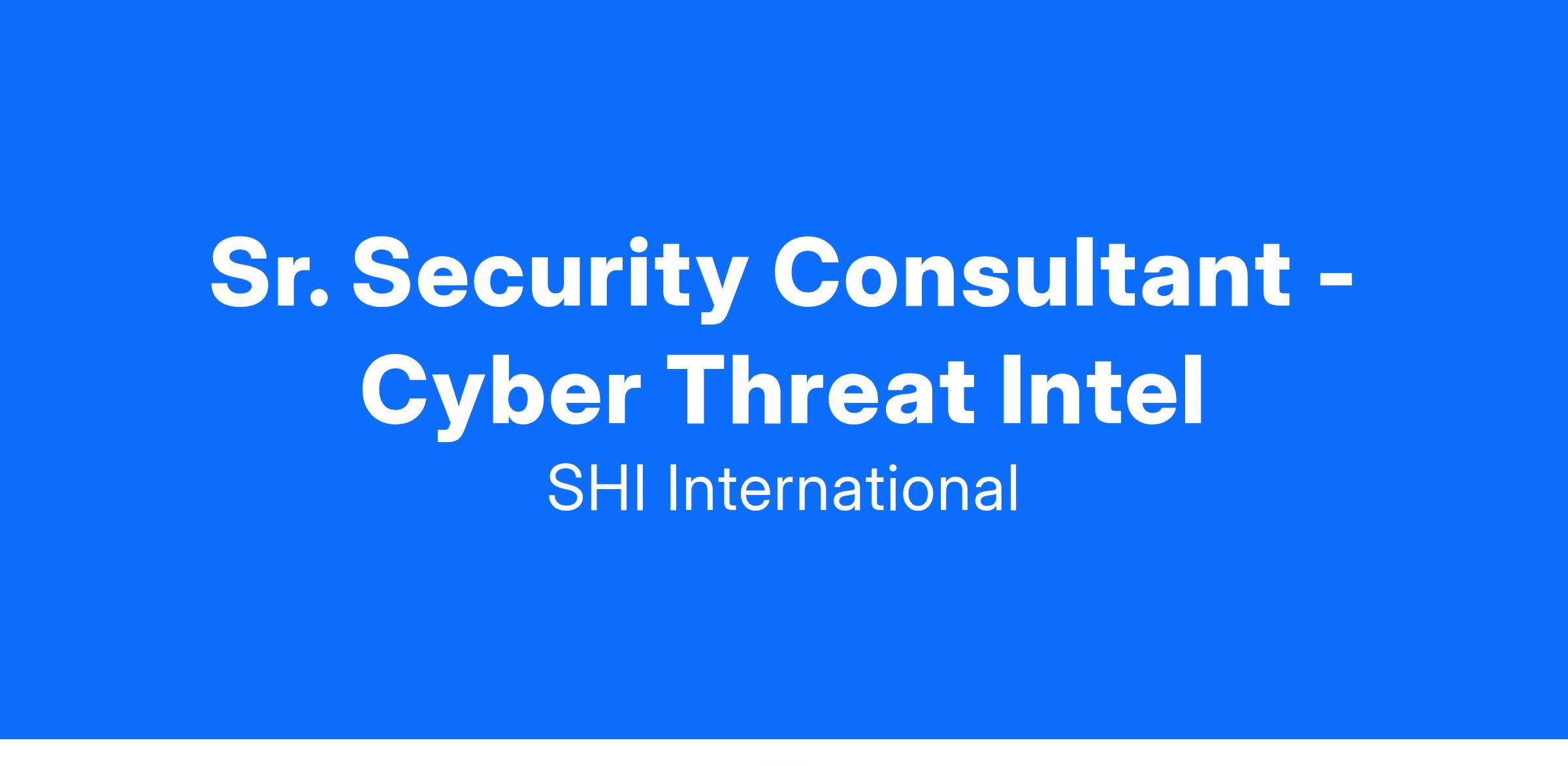 Sr. Security Consultant - Cyber Threat Intel

SHI International